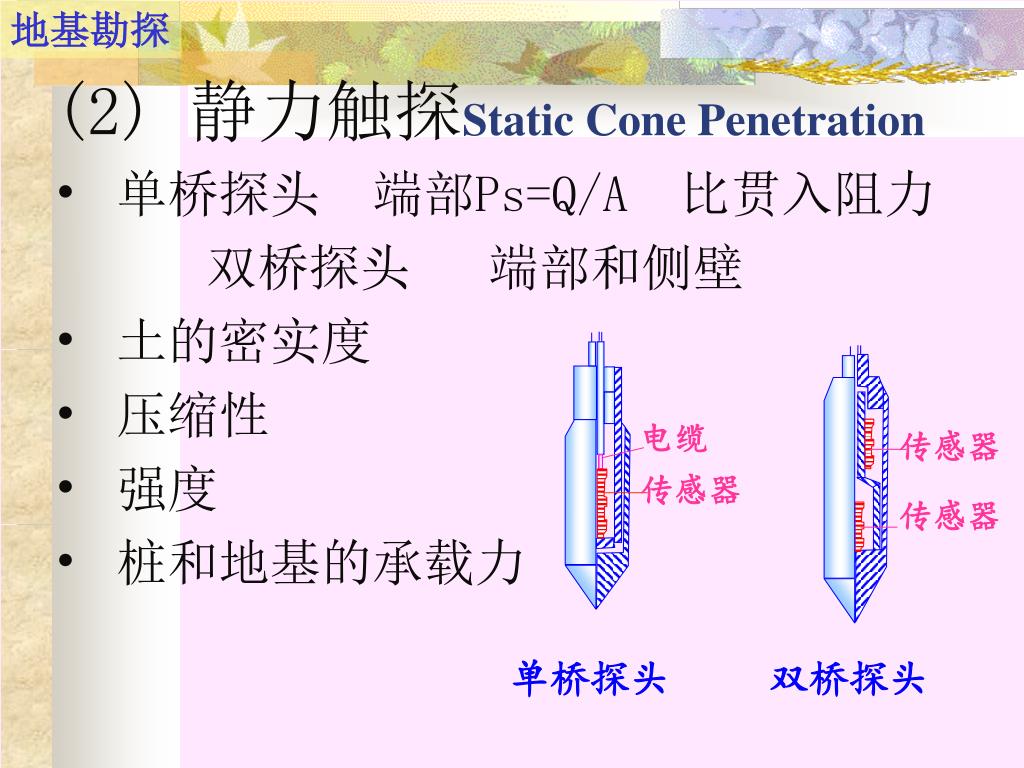 地基勘探

(2) 静力触探Static Cone Penetration

• 单桥探头 端部Ps=Q/A 比贯入阻力
双桥探头 端部和侧壁
• 土的密实度
• 压缩性
• 强度
• 桩和地基的承载力

电缆
传感器
传感器
传感器

单桥探头 双桥探头